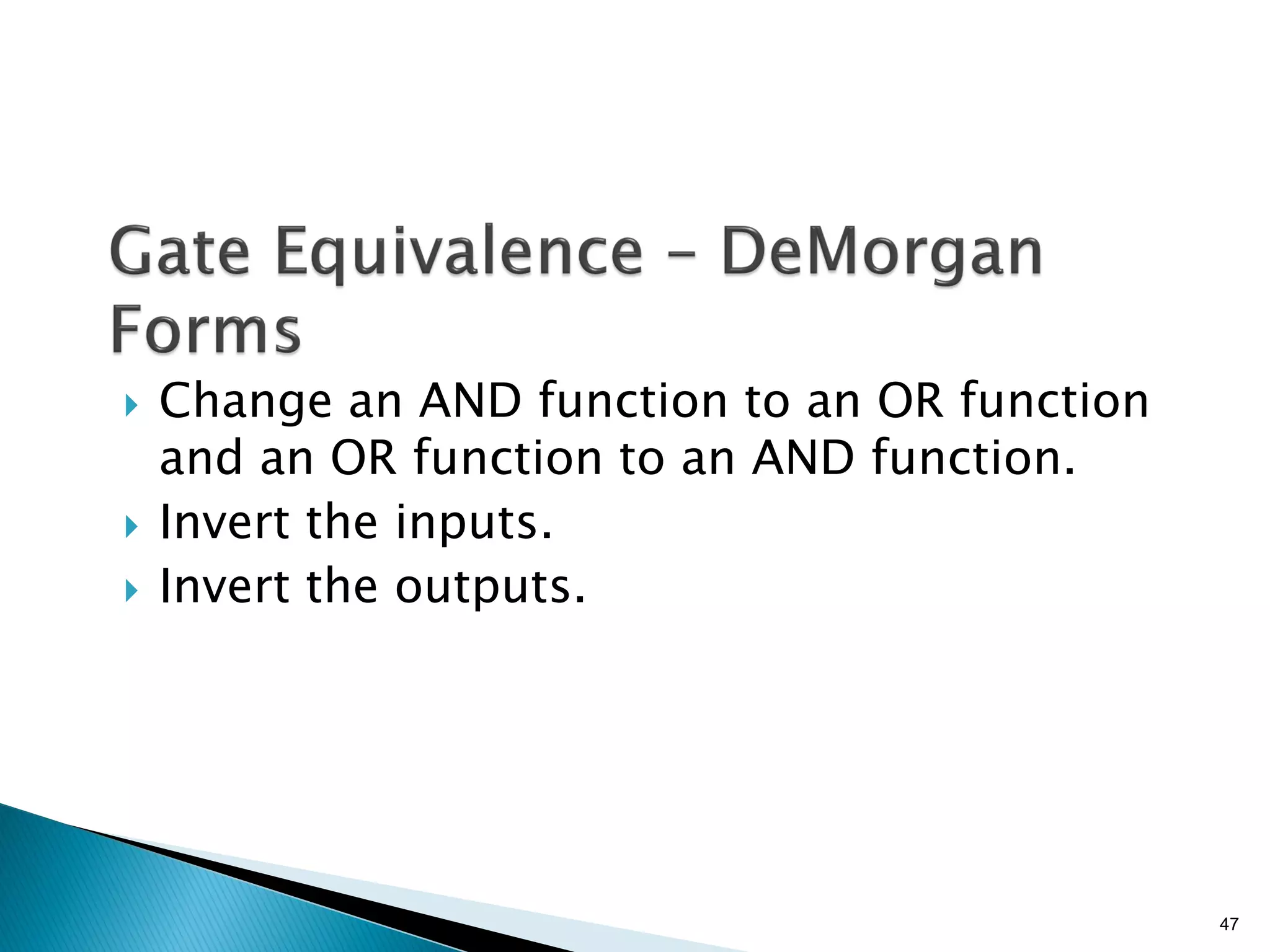 Gate Equivalence – DeMorgan Forms

Change an AND function to an OR function and an OR function to an AND function.
Invert the inputs.
Invert the outputs.

47